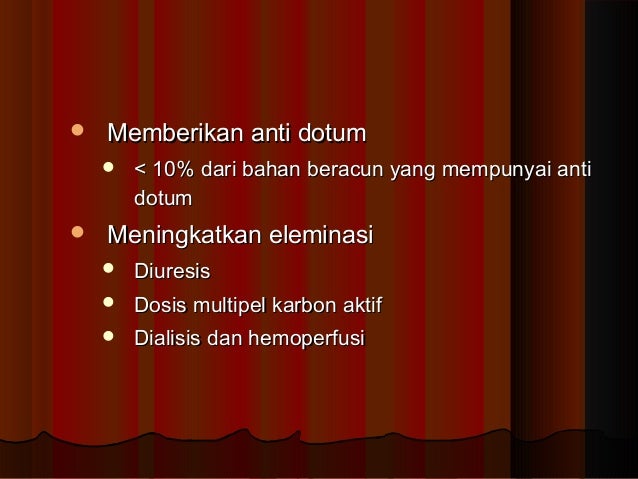 - Memberikan anti dotum
  - < 10% dari bahan beracun yang mempunyai anti dotum
- Meningkatkan eleminasi
  - Diuresis
  - Dosis multipel karbon aktif
  - Dialisis dan hemoperfusi